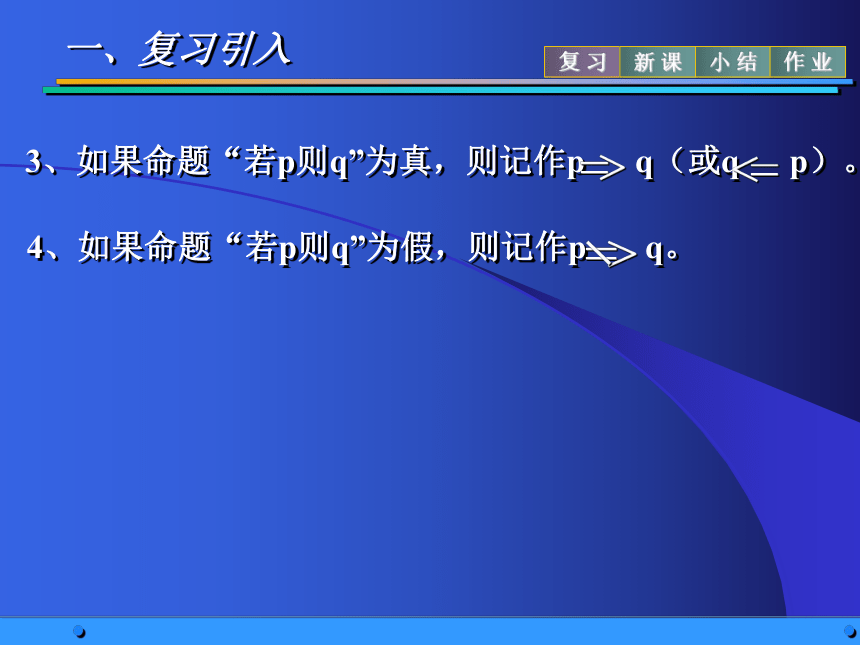 一、复习引入

复习　新课　小结　作业

3、如果命题“若p则q”为真，则记作$p \Rightarrow q$（或$q \Leftarrow p$）。

4、如果命题“若p则q”为假，则记作$p \nRightarrow q$。